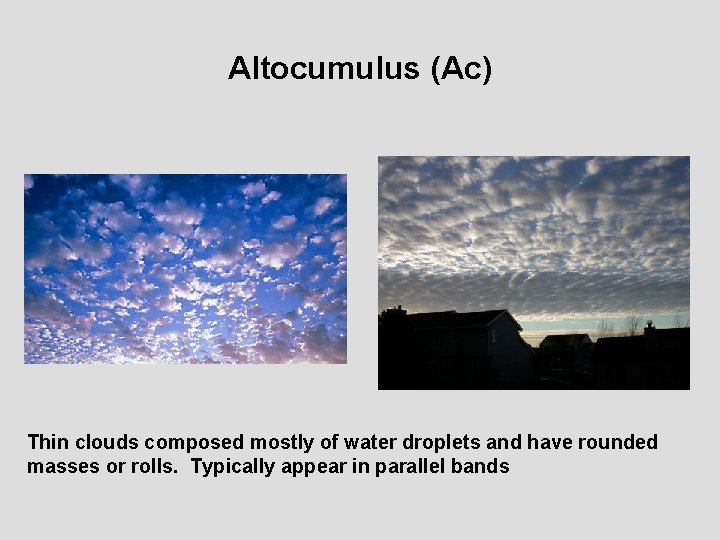 Altocumulus (Ac)

Thin clouds composed mostly of water droplets and have rounded masses or rolls.  Typically appear in parallel bands